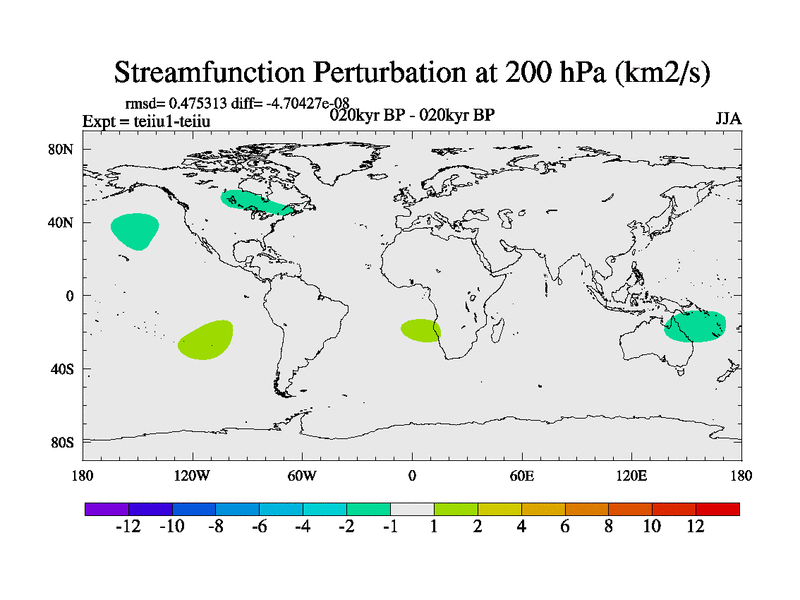 Streamfunction Perturbation at 200 hPa (km2/s)

rmsd= 0.475313 diff= -4.70427e-08
Expt = teiiu1-teiiu
020kyr BP - 020kyr BP
JJA

80N
40N
0
40S
80S

180
120W
60W
0
60E
120E
180

-12 -10 -8 -6 -4 -2 -1 1 2 4 6 8 10 12